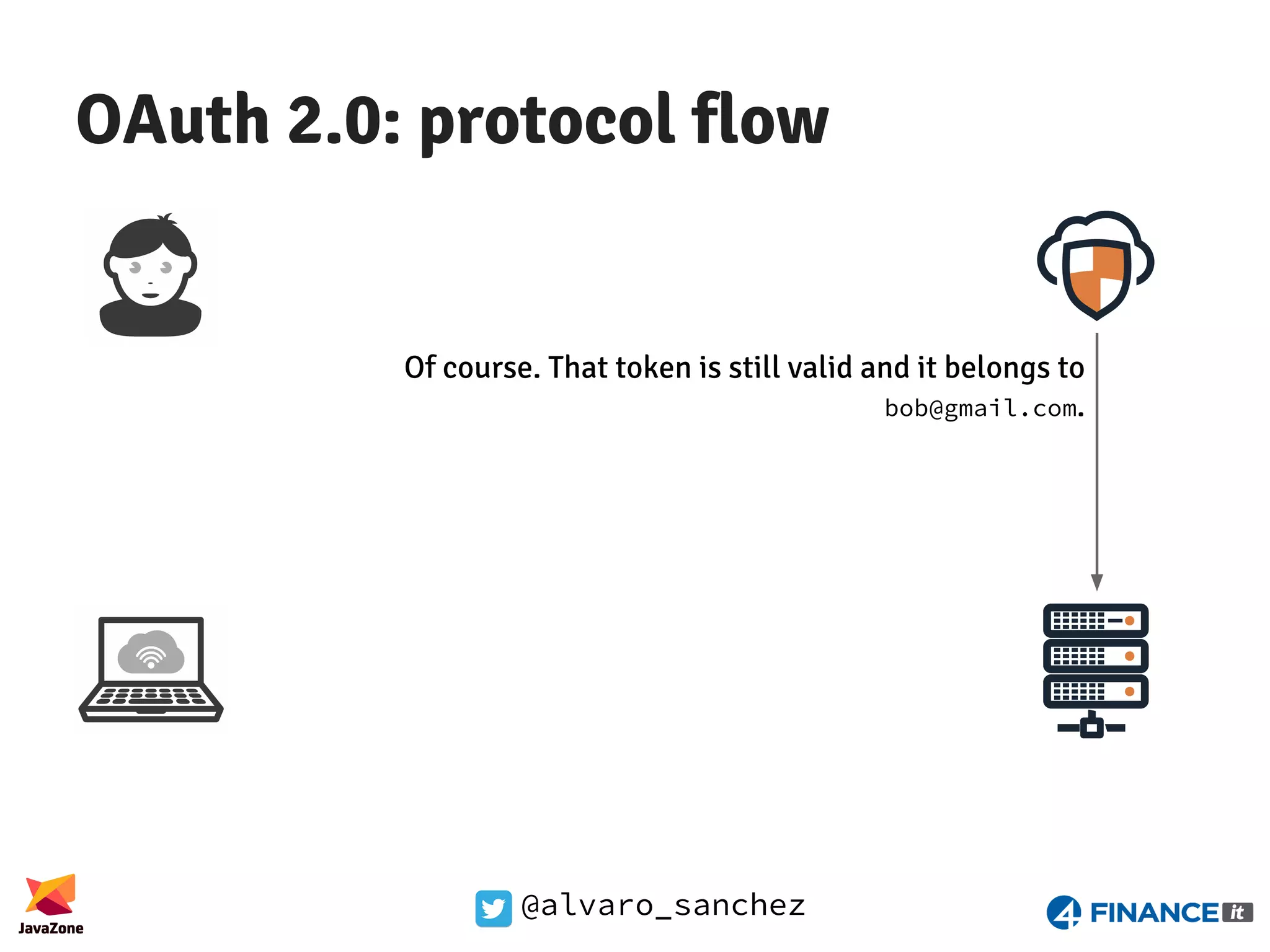 OAuth 2.0: protocol flow

Of course. That token is still valid and it belongs to bob@gmail.com.

JavaZone

@alvaro_sanchez

4 FINANCE it